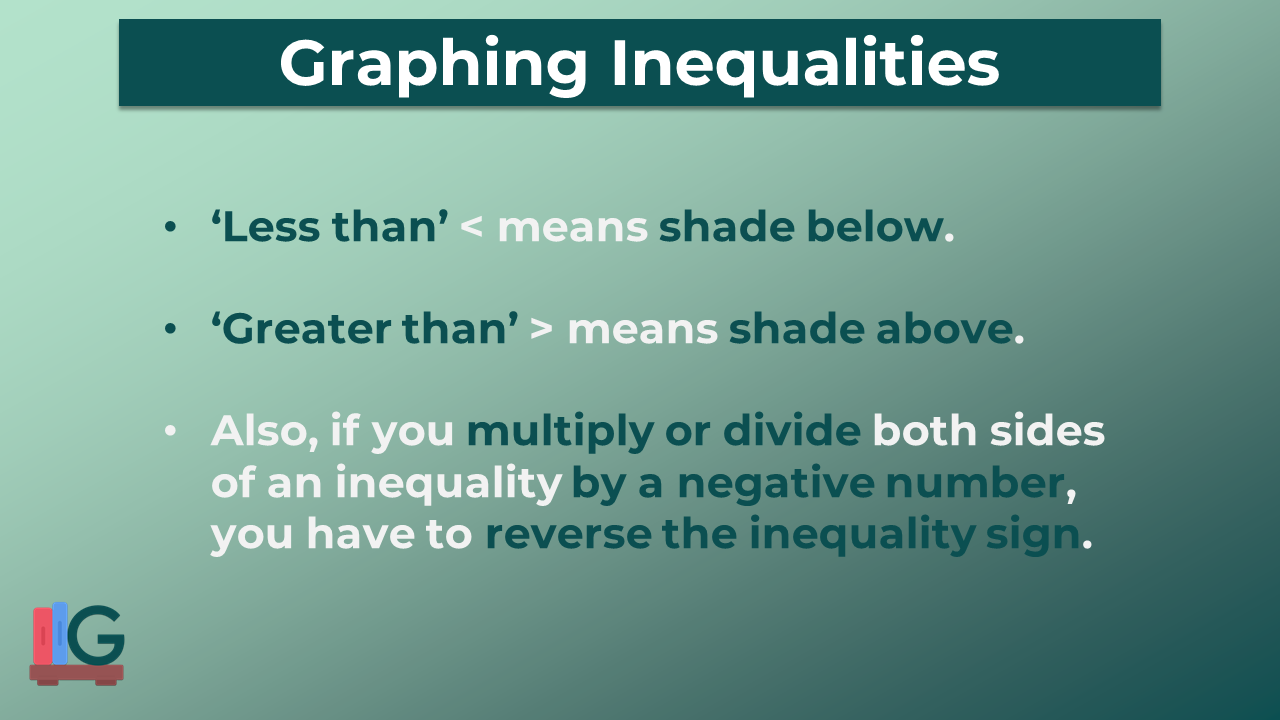 Graphing Inequalities

• ‘Less than’ < means shade below.

• ‘Greater than’ > means shade above.

• Also, if you multiply or divide both sides of an inequality by a negative number, you have to reverse the inequality sign.

G